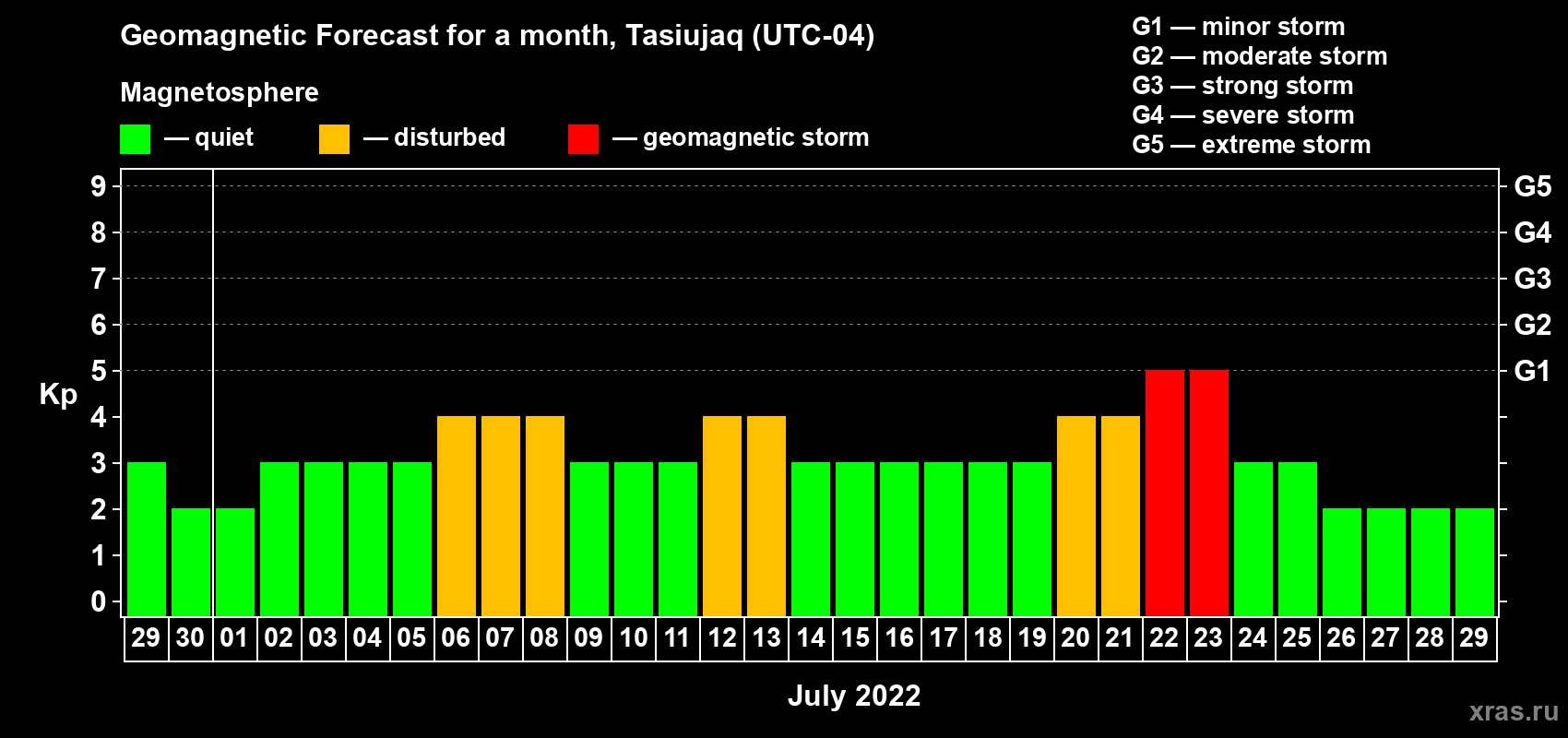 Geomagnetic Forecast for a month, Tasiujaq (UTC-04)

Magnetosphere

— quiet — disturbed — geomagnetic storm

G1 — minor storm
G2 — moderate storm
G3 — strong storm
G4 — severe storm
G5 — extreme storm

Kp

9 8 7 6 5 4 3 2 1 0

G5 G4 G3 G2 G1

29 30 01 02 03 04 05 06 07 08 09 10 11 12 13 14 15 16 17 18 19 20 21 22 23 24 25 26 27 28 29

July 2022

xras.ru